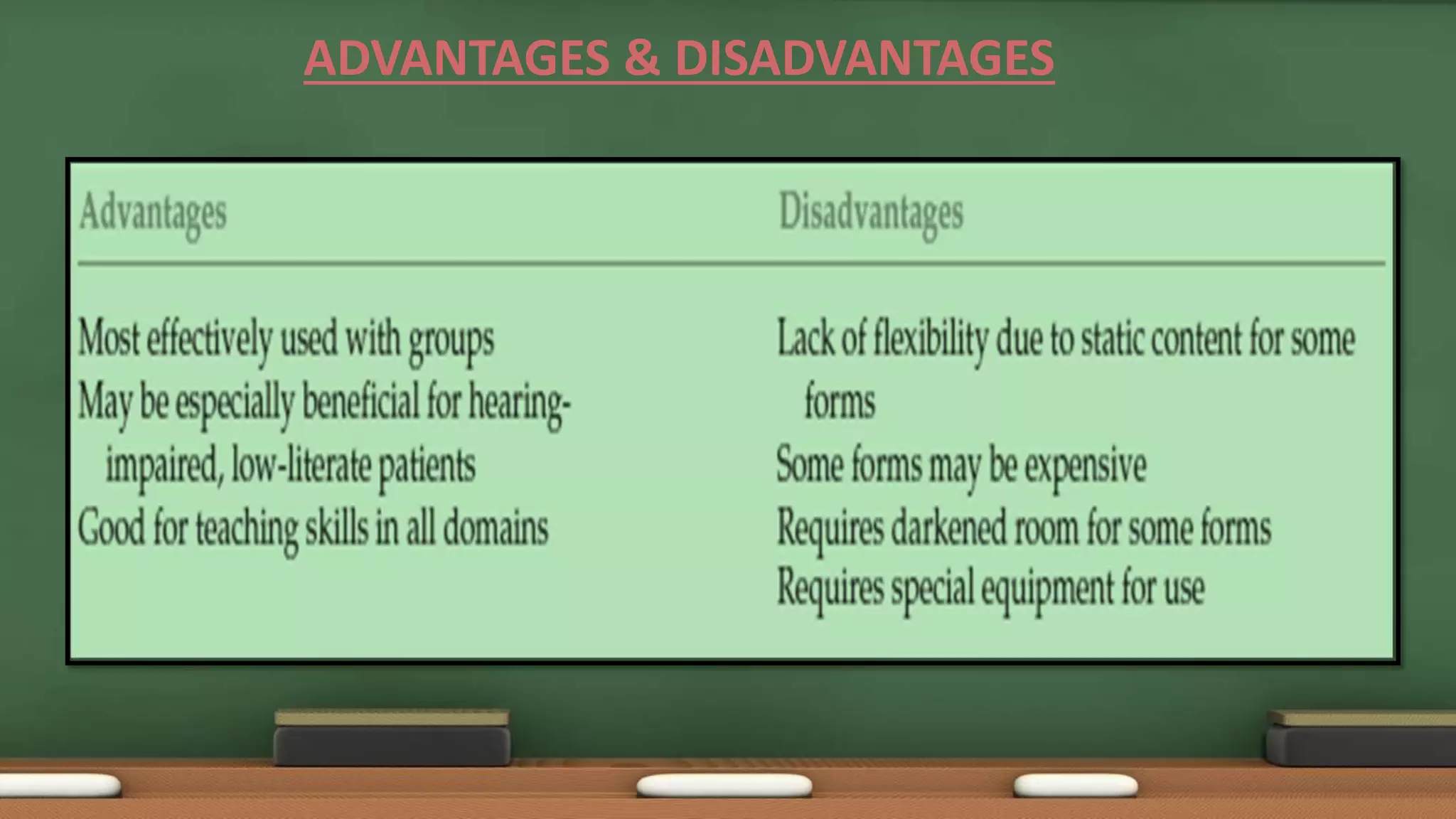 ADVANTAGES & DISADVANTAGES

| Advantages | Disadvantages |
|---|---|
| Most effectively used with groups | Lack of flexibility due to static content for some forms |
| May be especially beneficial for hearing-impaired, low-literate patients | Some forms may be expensive |
| Good for teaching skills in all domains | Requires darkened room for some forms |
| | Requires special equipment for use |